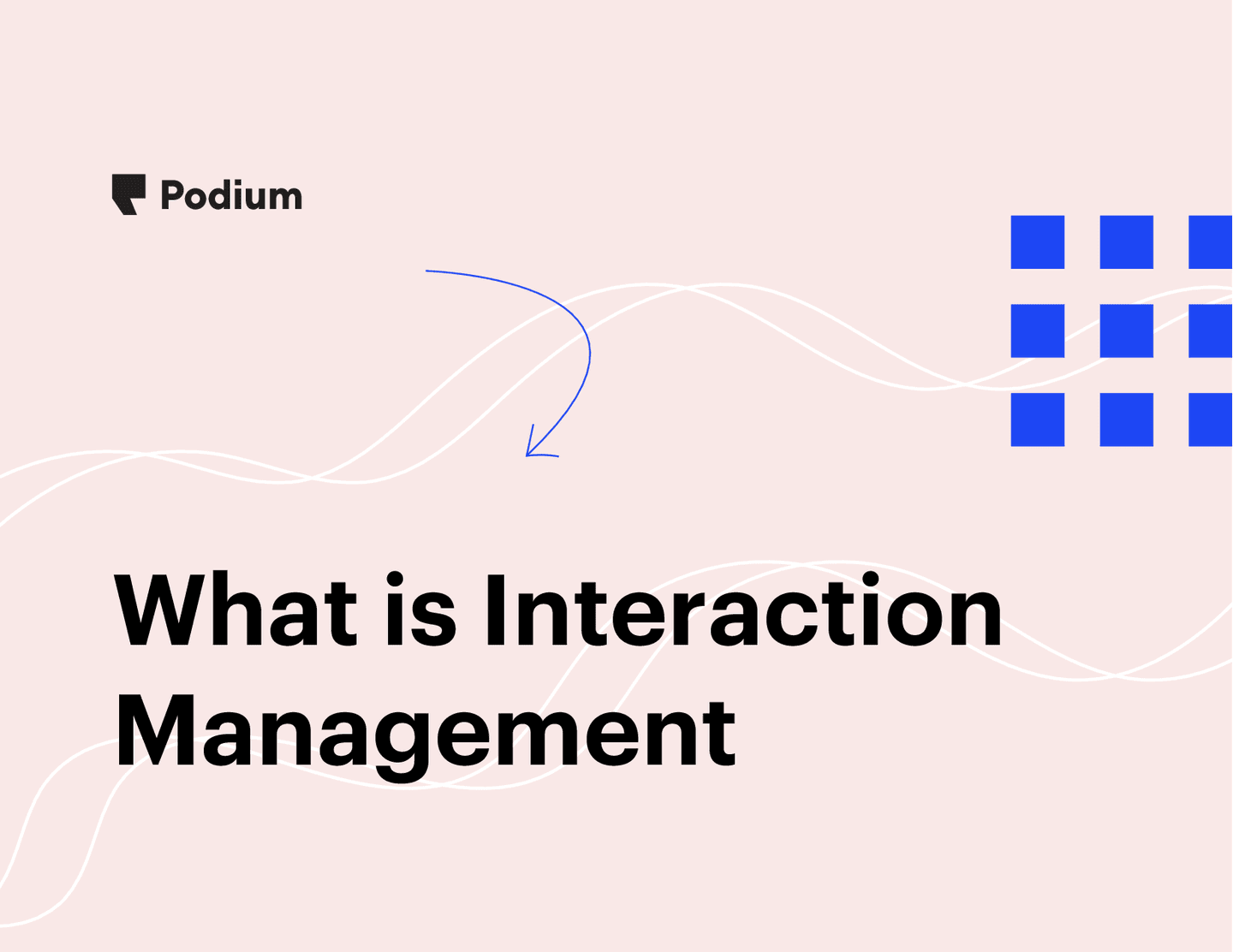 Podium

What is Interaction Management